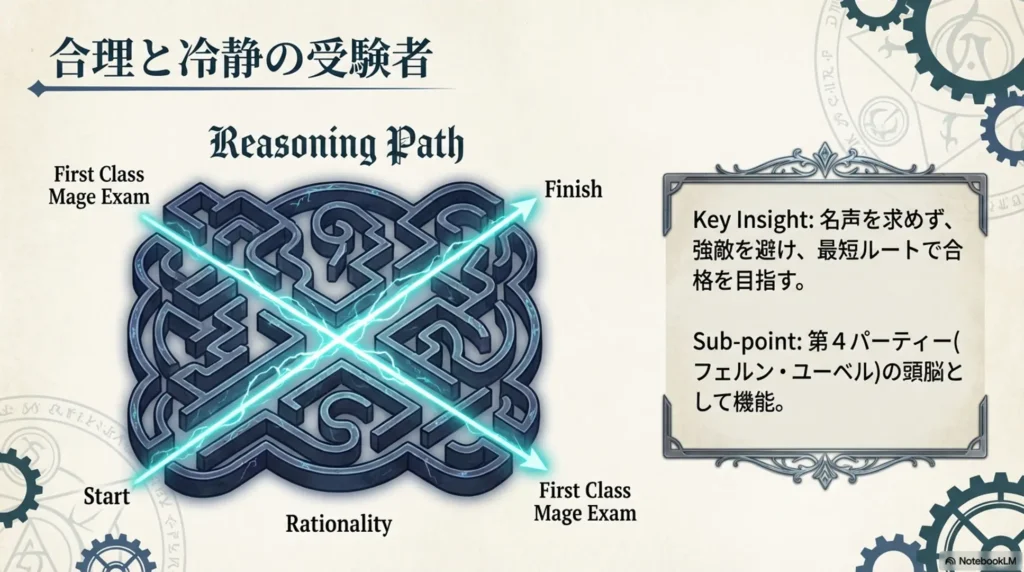 合理と冷静の受験者

Reasoning Path

First Class Mage Exam

Finish

Start

Rationality

First Class Mage Exam

Key Insight: 名声を求めず、強敵を避け、最短ルートで合格を目指す。

Sub-point: 第４パーティー(フェルン・ユーベル)の頭脳として機能。

NotebookLM